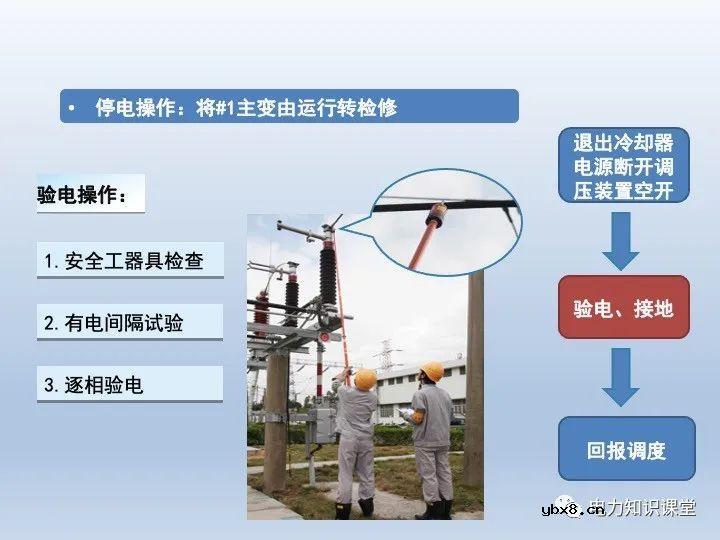 • 停电操作：将#1主变由运行转检修

验电操作：

1. 安全工器具检查

2. 有电间隔试验

3. 逐相验电

退出冷却器电源断开调压装置空开

验电、接地

回报调度

ybx8.cn 电力知识课堂